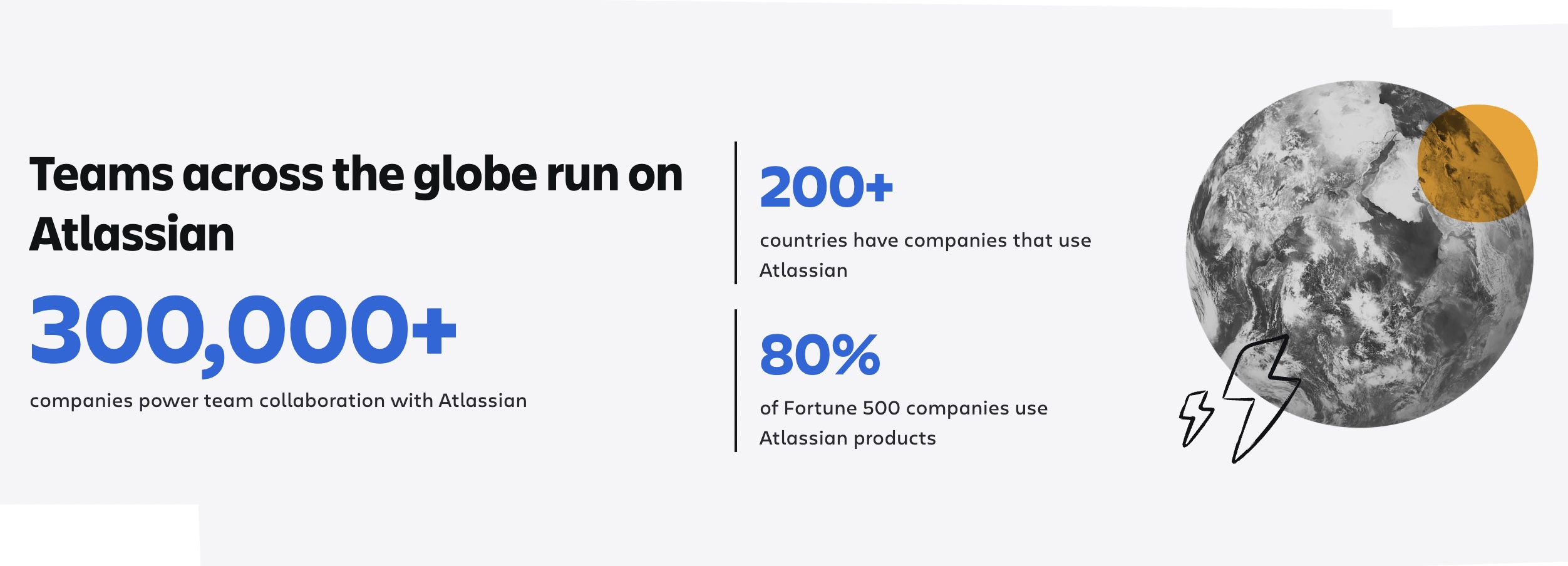 Teams across the globe run on Atlassian

300,000+

companies power team collaboration with Atlassian

200+

countries have companies that use Atlassian

80%

of Fortune 500 companies use Atlassian products